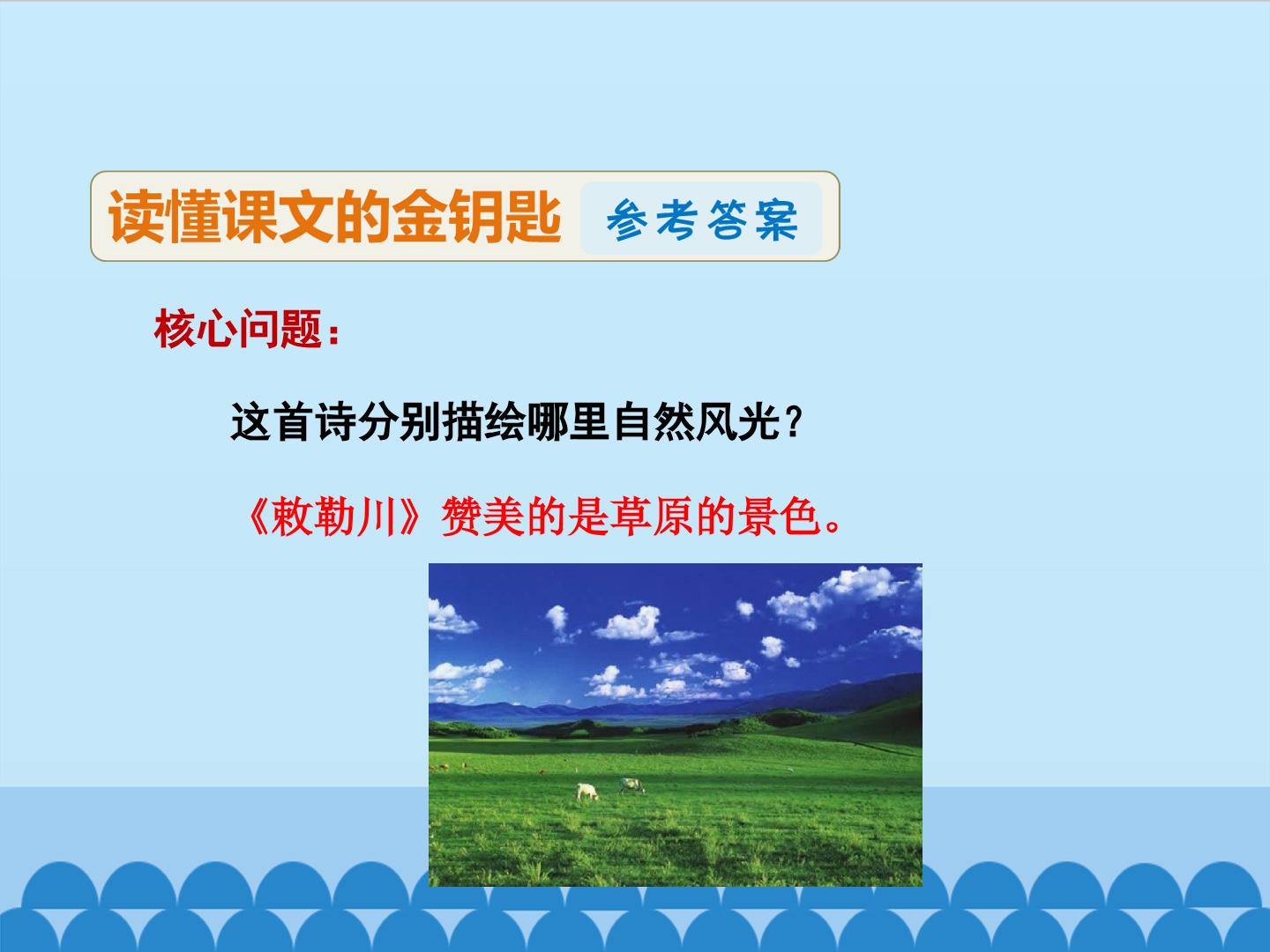 读懂课文的金钥匙 参考答案

核心问题：

这首诗分别描绘哪里自然风光？

《敕勒川》赞美的是草原的景色。